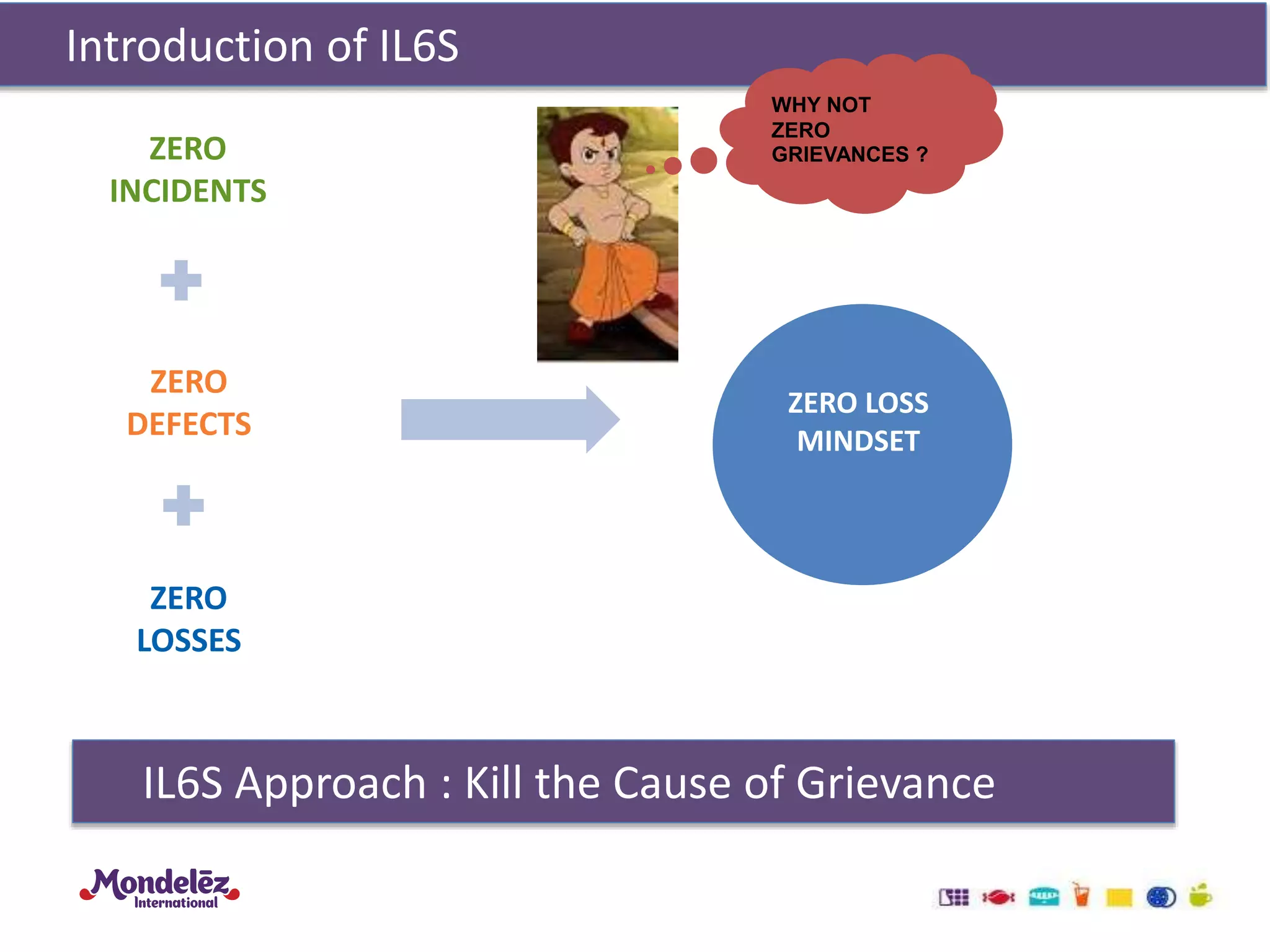 Introduction of IL6S

ZERO INCIDENTS

ZERO DEFECTS

ZERO LOSSES

WHY NOT ZERO GRIEVANCES ?

ZERO LOSS MINDSET

IL6S Approach : Kill the Cause of Grievance

Mondelēz International